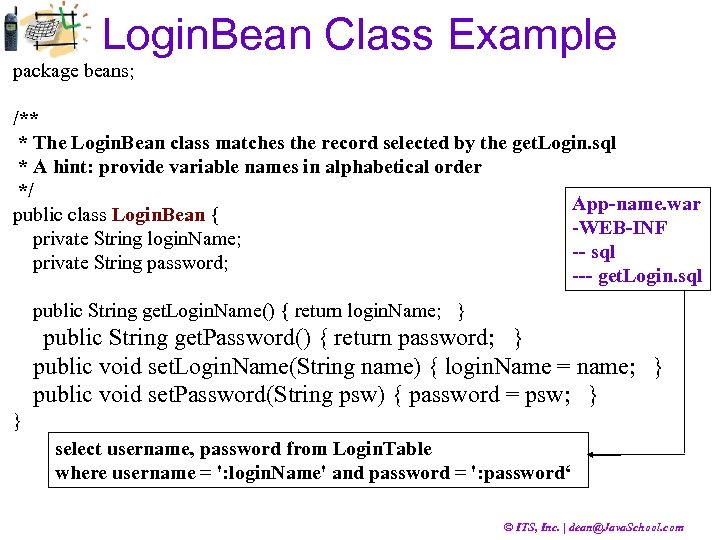 LoginBean Class Example

package beans;

/**
 * The LoginBean class matches the record selected by the getLogin.sql
 * A hint: provide variable names in alphabetical order
 */
public class LoginBean {
 private String loginName;
 private String password;

 public String getLoginName() { return loginName; }
 public String getPassword() { return password; }
 public void setLoginName(String name) { loginName = name; }
 public void setPassword(String psw) { password = psw; }
}

App-name.war
-WEB-INF
-- sql
--- getLogin.sql

select username, password from LoginTable
where username = ':loginName' and password = ':password‘

© ITS, Inc. | dean@JavaSchool.com